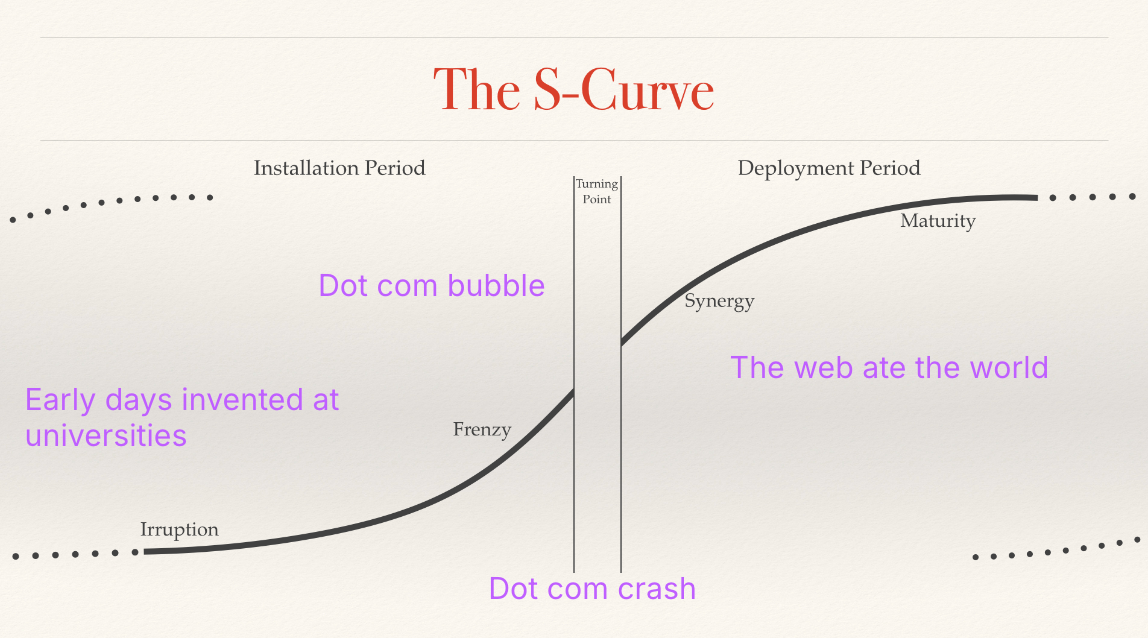 The S-Curve

Installation Period

Turning Point

Deployment Period

Maturity

Dot com bubble

Synergy

The web ate the world

Early days invented at universities

Frenzy

Irruption

Dot com crash